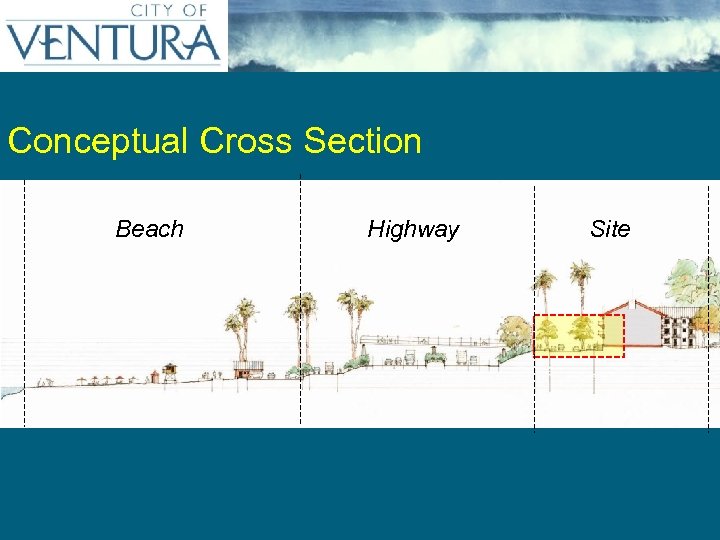 CITY OF
VENTURA

Conceptual Cross Section

Beach

Highway

Site